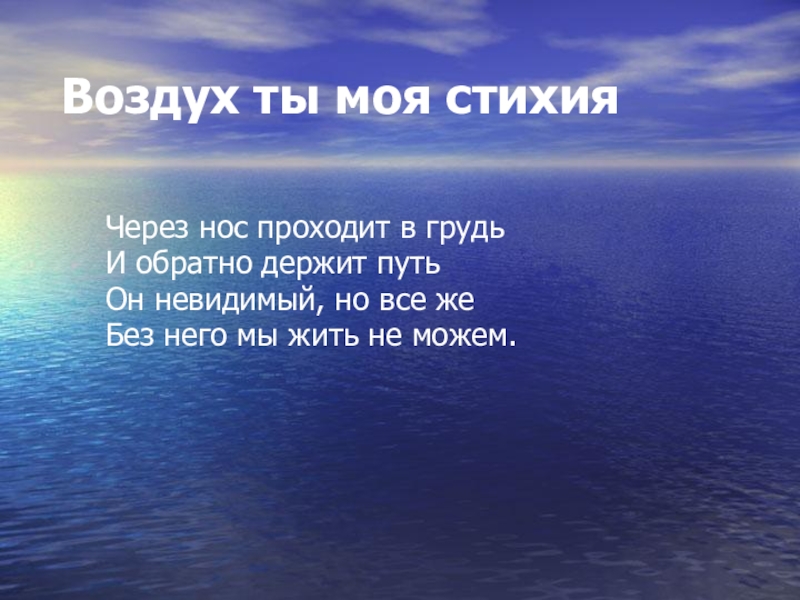 Воздух ты моя стихия

Через нос проходит в грудь
И обратно держит путь
Он невидимый, но все же
Без него мы жить не можем.